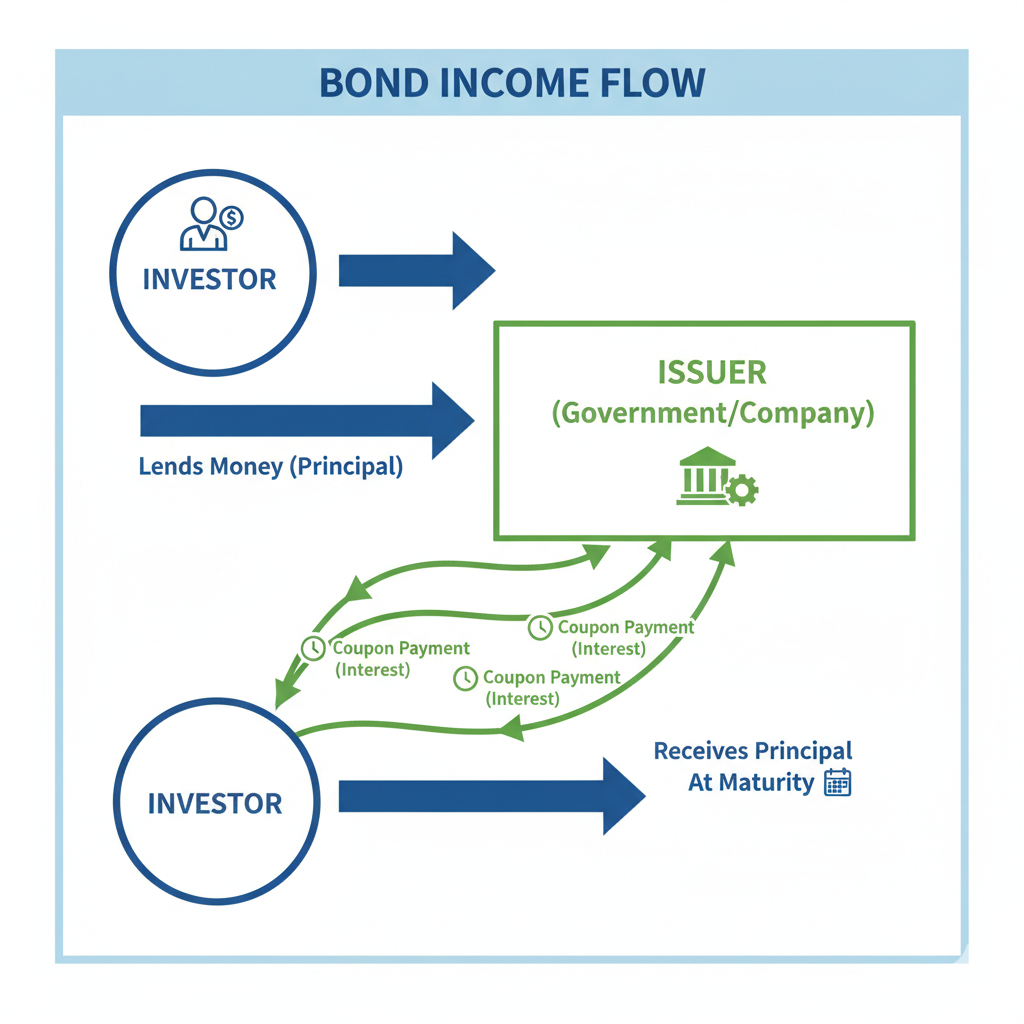 BOND INCOME FLOW

INVESTOR

ISSUER
(Government/Company)

Lends Money (Principal)

Coupon Payment
(Interest)

Coupon Payment
(Interest)

Coupon Payment
(Interest)

INVESTOR

Receives Principal
At Maturity